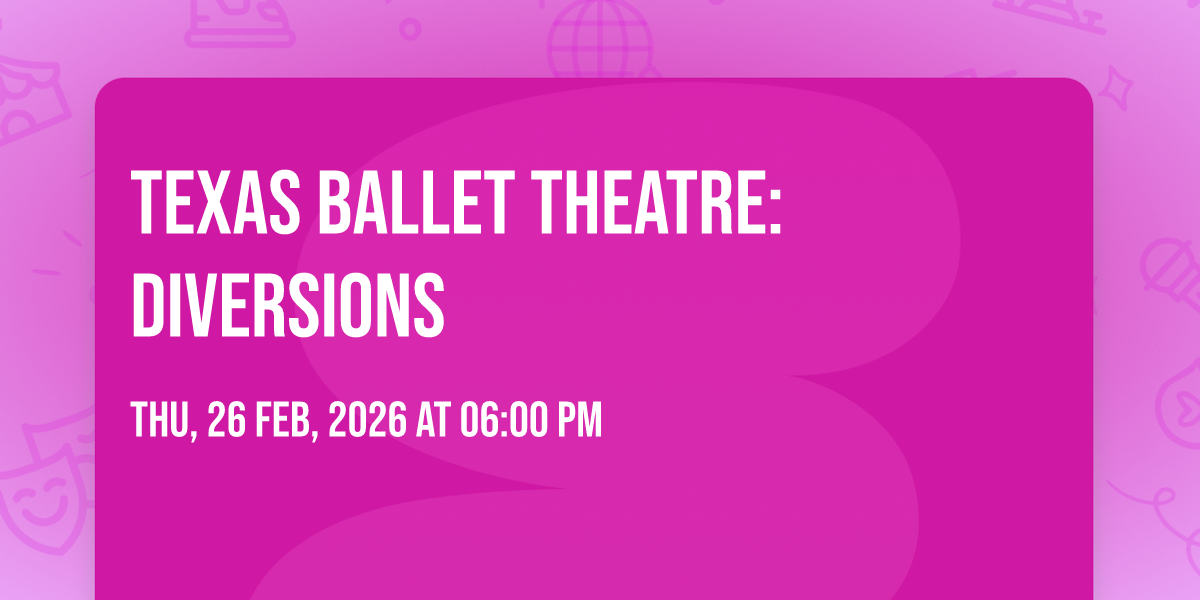 TEXAS BALLET THEATRE: DIVERSIONS

THU, 26 FEB, 2026 AT 06:00 PM